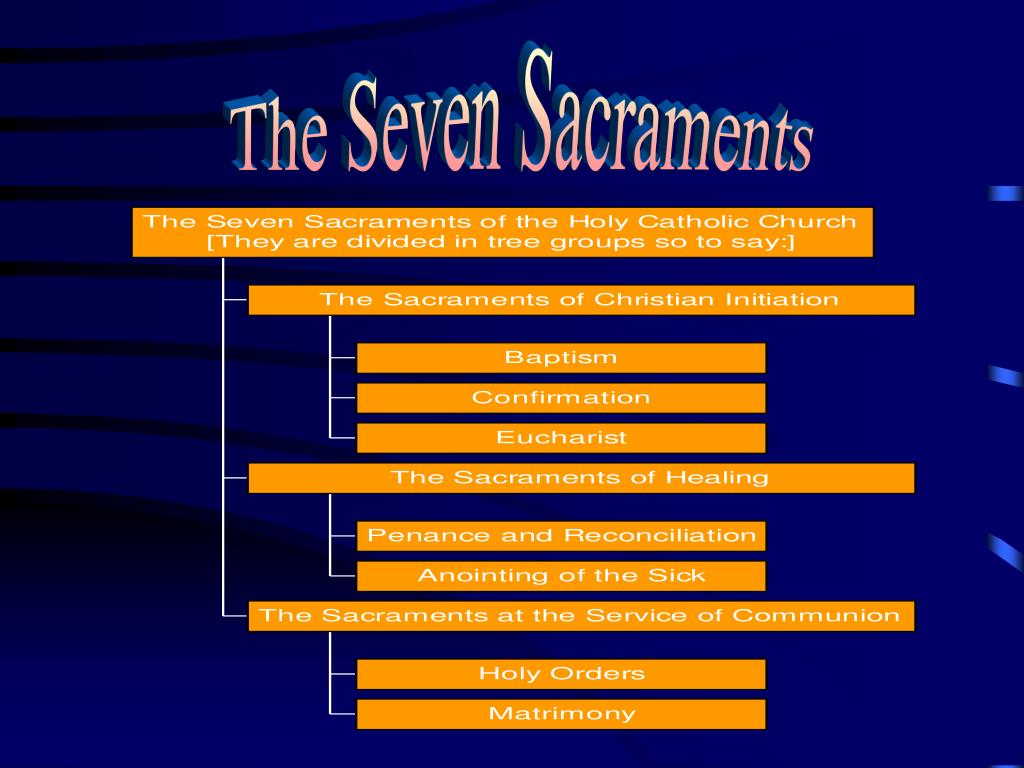 The Seven Sacraments

The Seven Sacraments of the Holy Catholic Church [They are divided in tree groups so to say:]

The Sacraments of Christian Initiation

Baptism

Confirmation

Eucharist

The Sacraments of Healing

Penance and Reconciliation

Anointing of the Sick

The Sacraments at the Service of Communion

Holy Orders

Matrimony